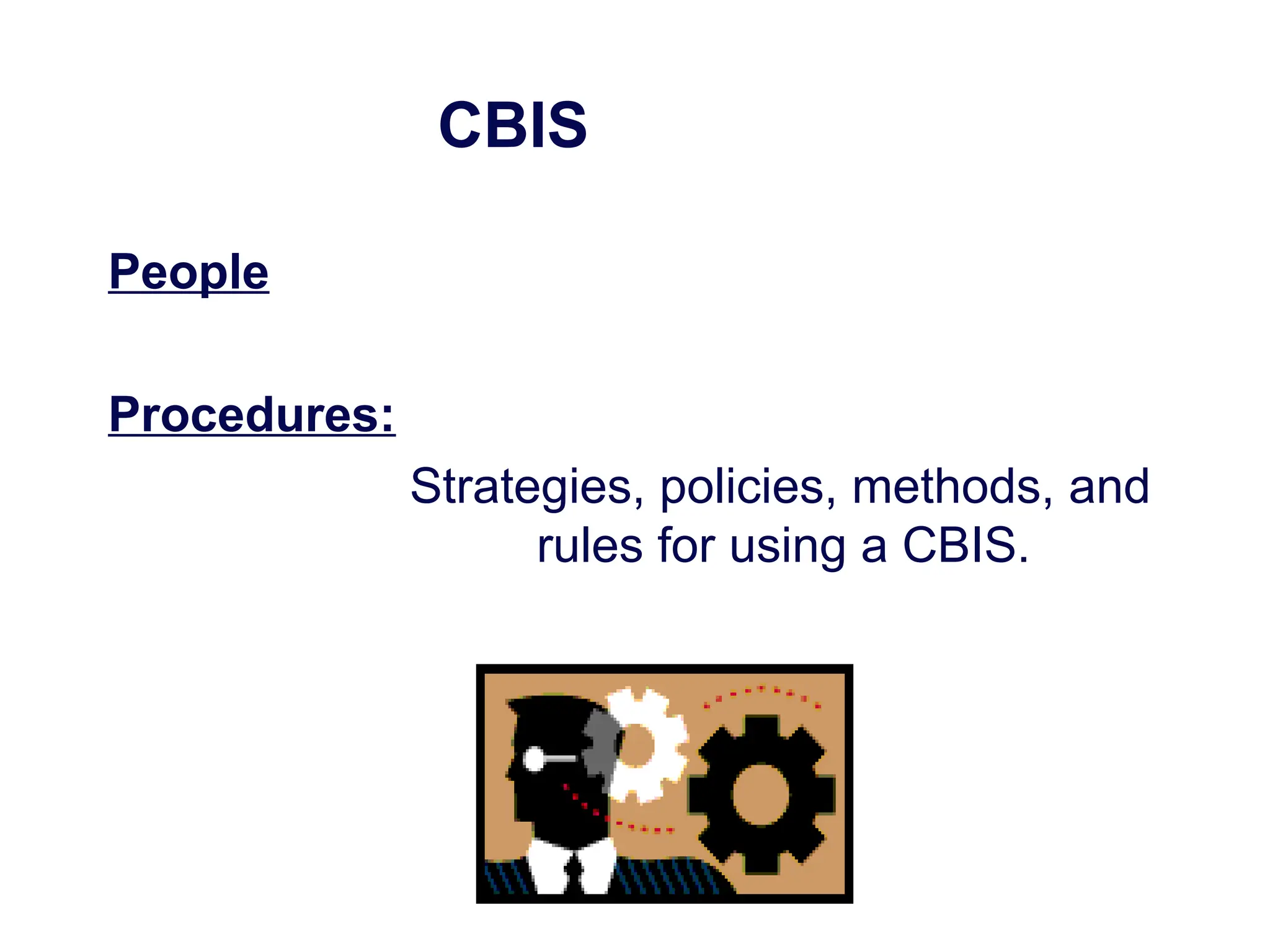 CBIS

People

Procedures:

Strategies, policies, methods, and rules for using a CBIS.